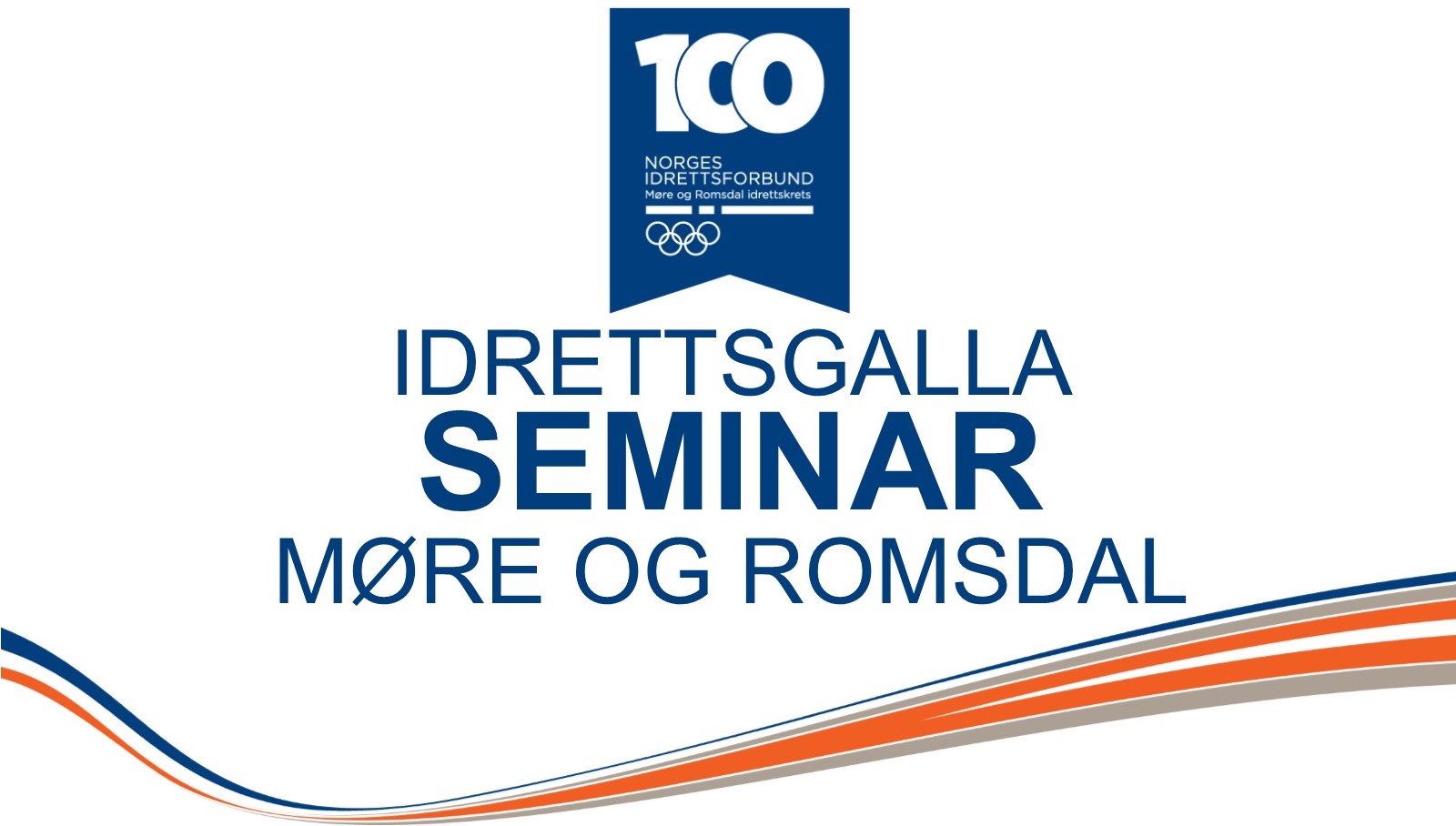 100
NORGES
IDRETTSFORBUND
Møre og Romsdal idrettskrets

IDRETTSGALLA
SEMINAR
MØRE OG ROMSDAL